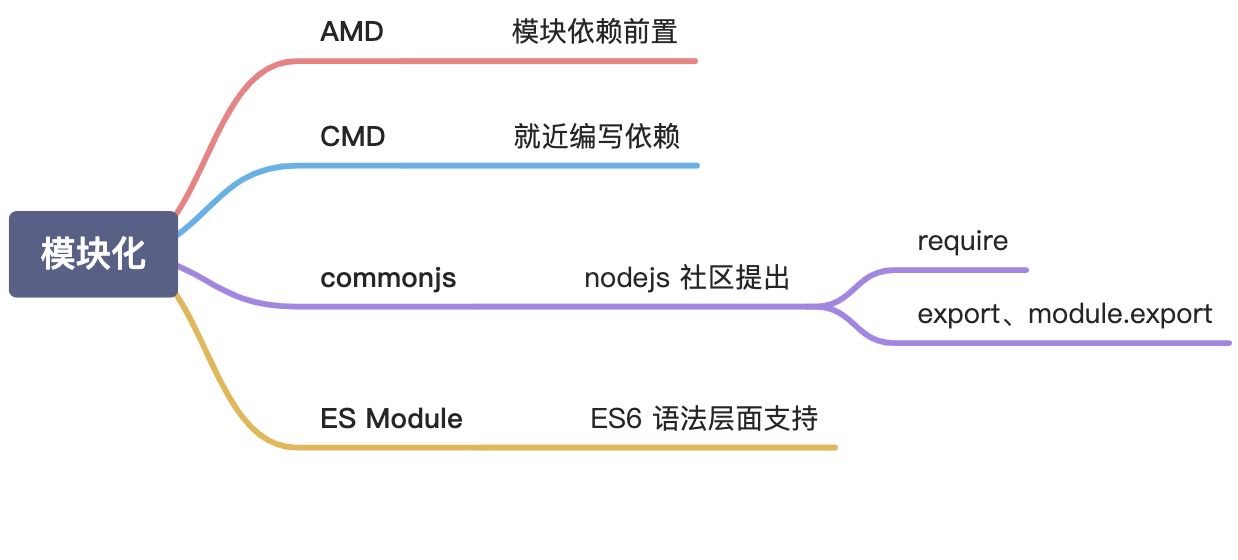 模块化

AMD

模块依赖前置

CMD

就近编写依赖

commonjs

nodejs 社区提出

require

export、module.export

ES Module

ES6 语法层面支持